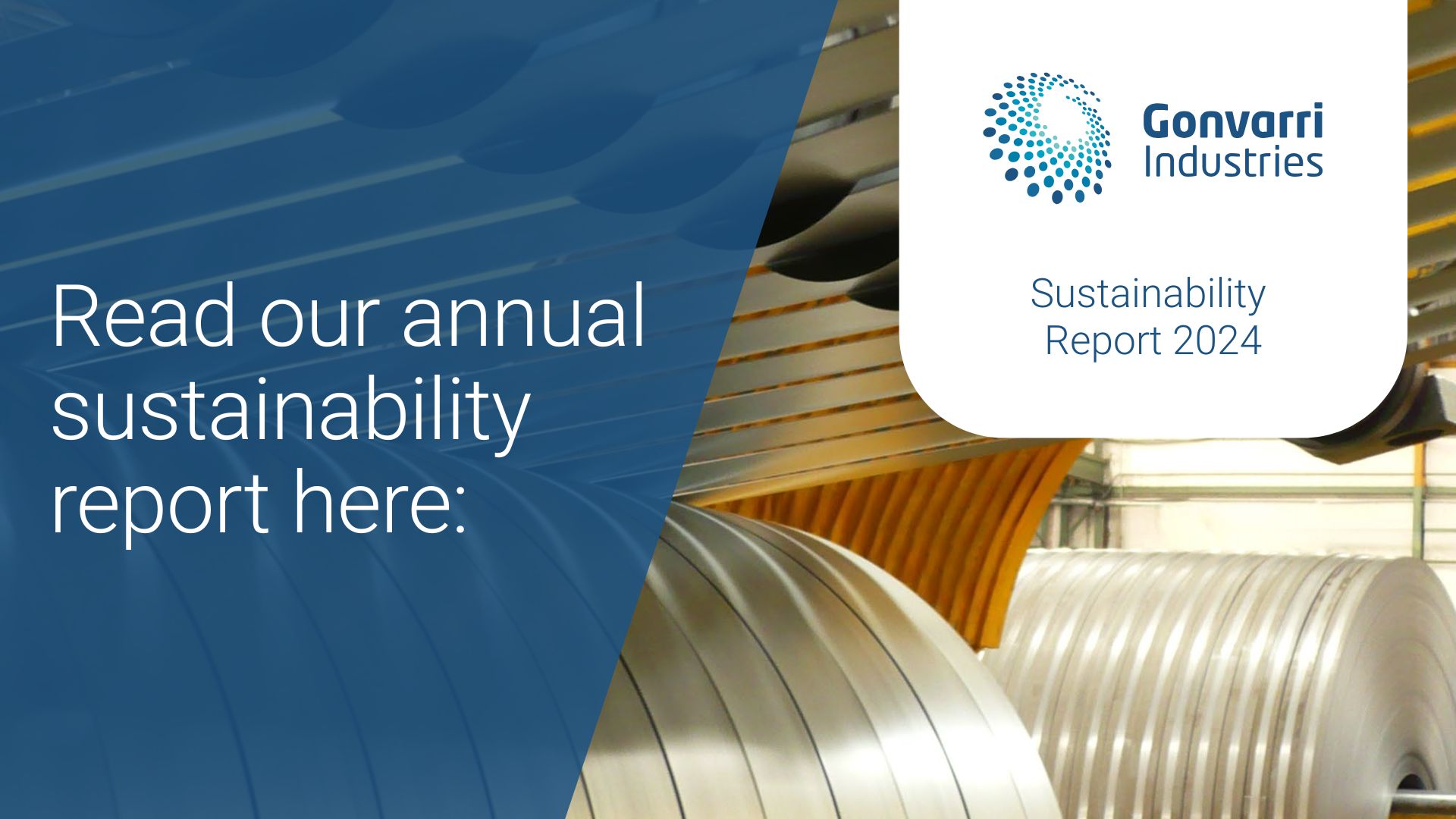 Read our annual sustainability report here:

Gonvarri Industries

Sustainability Report 2024